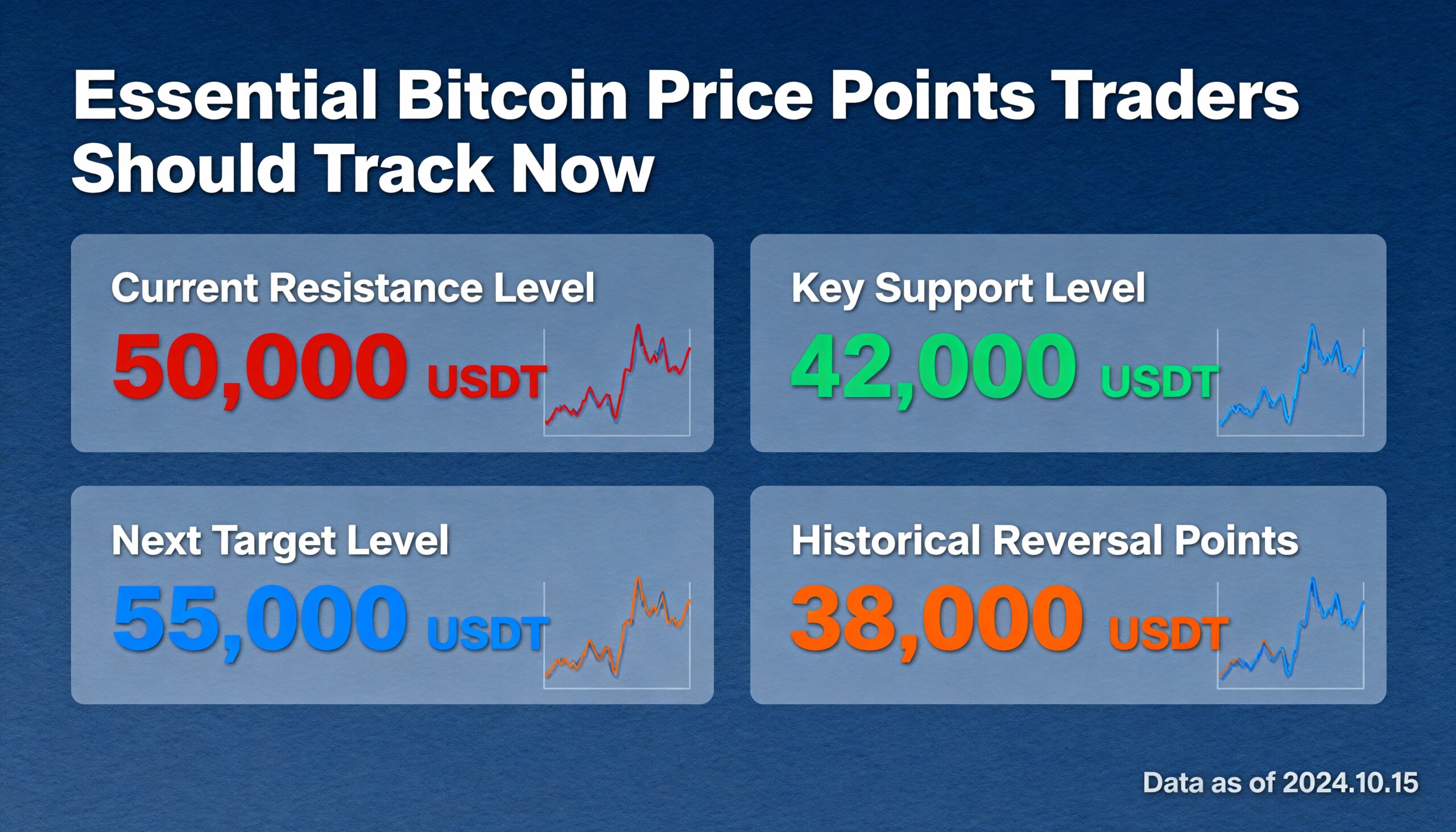 Essential Bitcoin Price Points Traders Should Track Now

Current Resistance Level
50,000 USDT

Key Support Level
42,000 USDT

Next Target Level
55,000 USDT

Historical Reversal Points
38,000 USDT

Data as of 2024.10.15